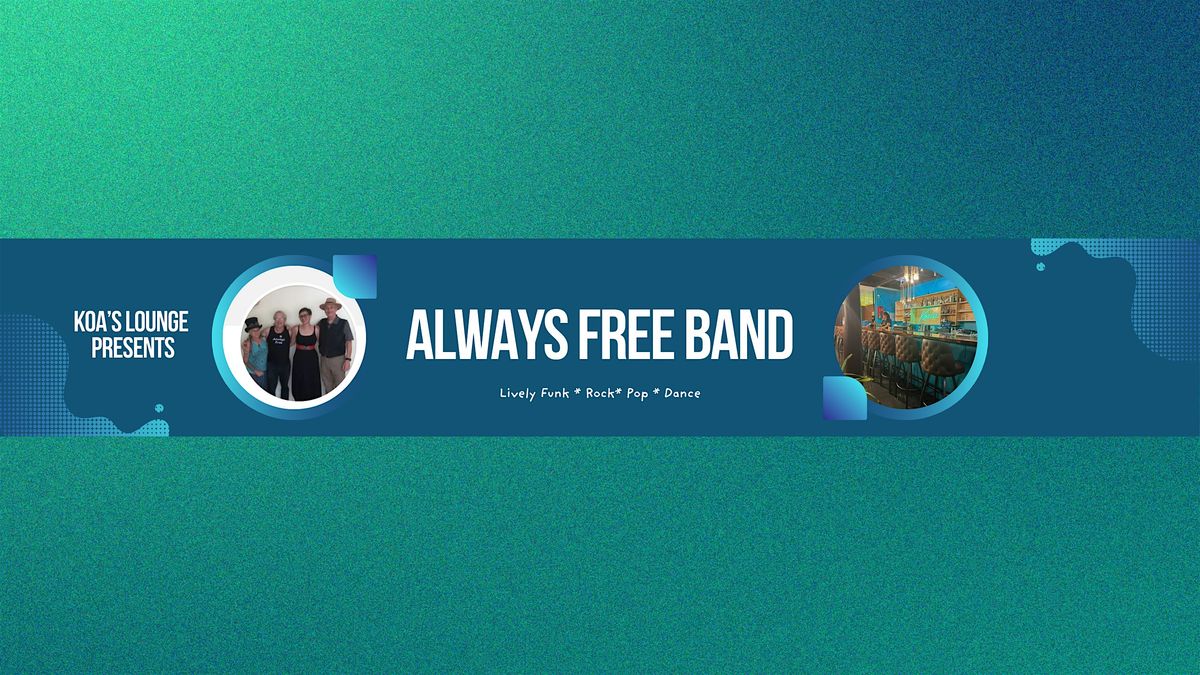 KOA'S LOUNGE PRESENTS

ALWAYS FREE BAND

Lively Funk * Rock* Pop * Dance